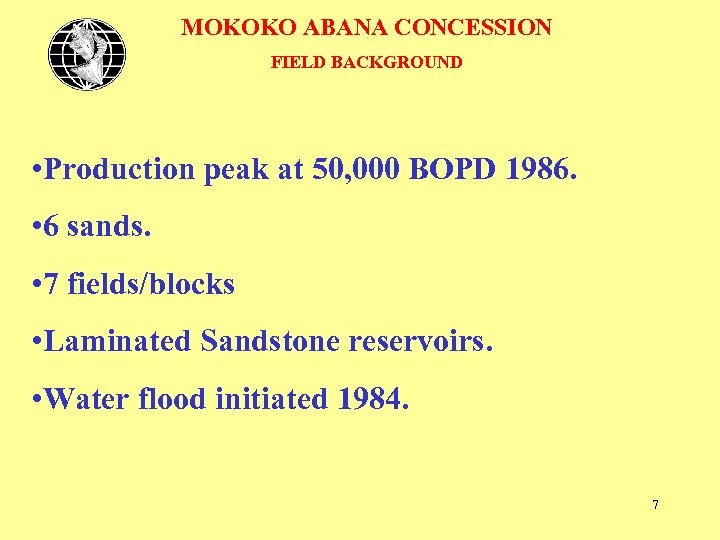 MOKOKO ABANA CONCESSION
FIELD BACKGROUND

•Production peak at 50,000 BOPD 1986.

•6 sands.

•7 fields/blocks

•Laminated Sandstone reservoirs.

•Water flood initiated 1984.

7